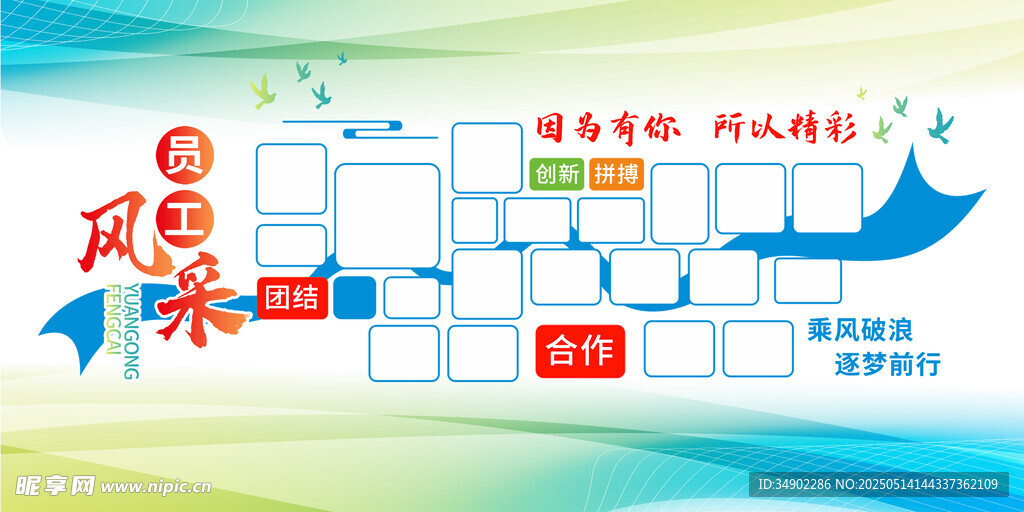 员工
风采
YUANGONG FENGCAI

因为有你 所以精彩

创新 拼搏

团结

合作

乘风破浪
逐梦前行

昵享网 www.nipic.cn

ID:34902286 NO:20250514144337362109